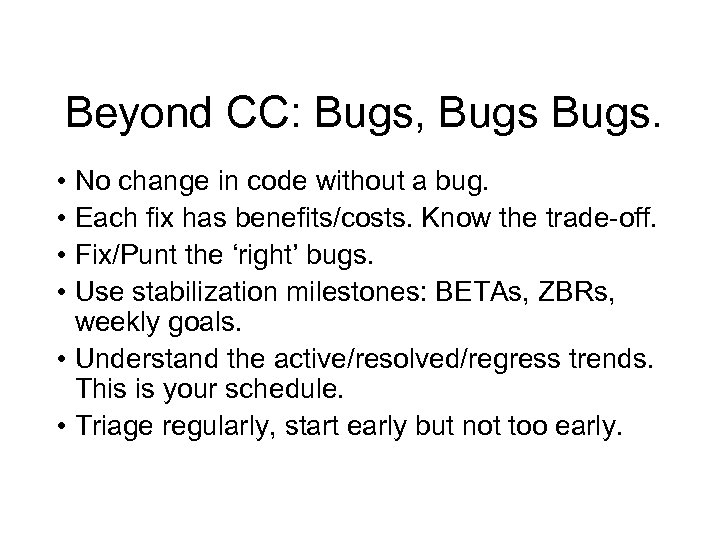 Beyond CC: Bugs, Bugs Bugs.

• No change in code without a bug.
• Each fix has benefits/costs. Know the trade-off.
• Fix/Punt the ‘right’ bugs.
• Use stabilization milestones: BETAs, ZBRs, weekly goals.
• Understand the active/resolved/regress trends. This is your schedule.
• Triage regularly, start early but not too early.